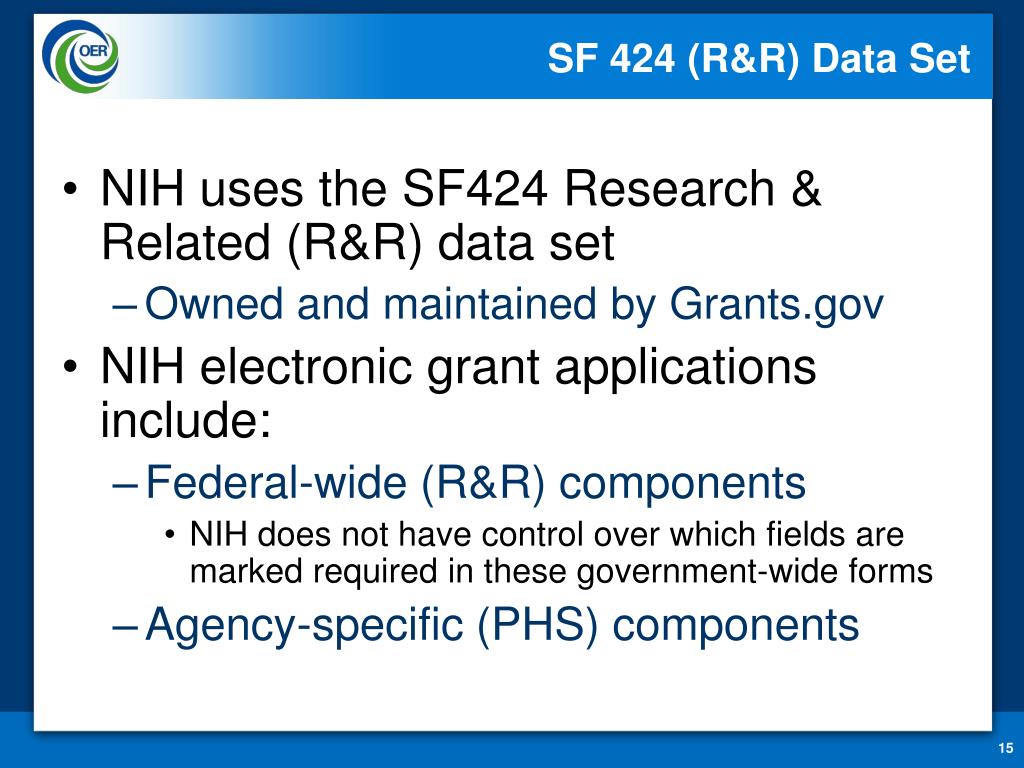 OER

SF 424 (R&R) Data Set

• NIH uses the SF424 Research & Related (R&R) data set
– Owned and maintained by Grants.gov
• NIH electronic grant applications include:
– Federal-wide (R&R) components
• NIH does not have control over which fields are marked required in these government-wide forms
– Agency-specific (PHS) components

15